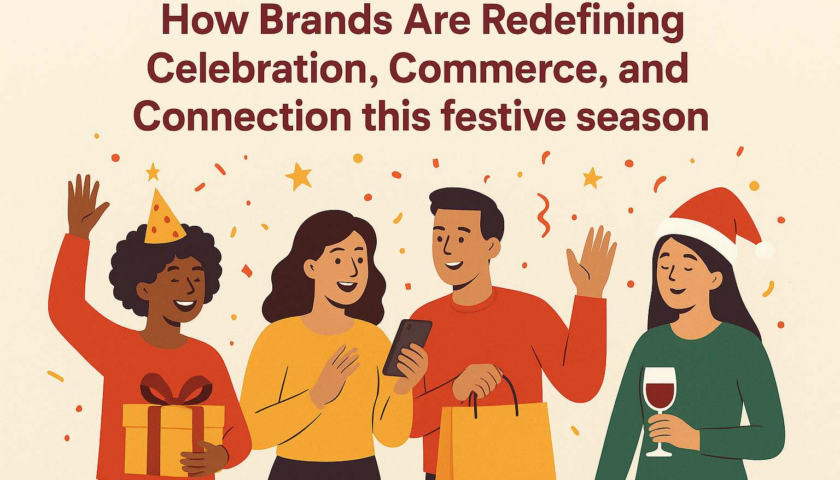 How Brands Are Redefining Celebration, Commerce, and Connection this festive season